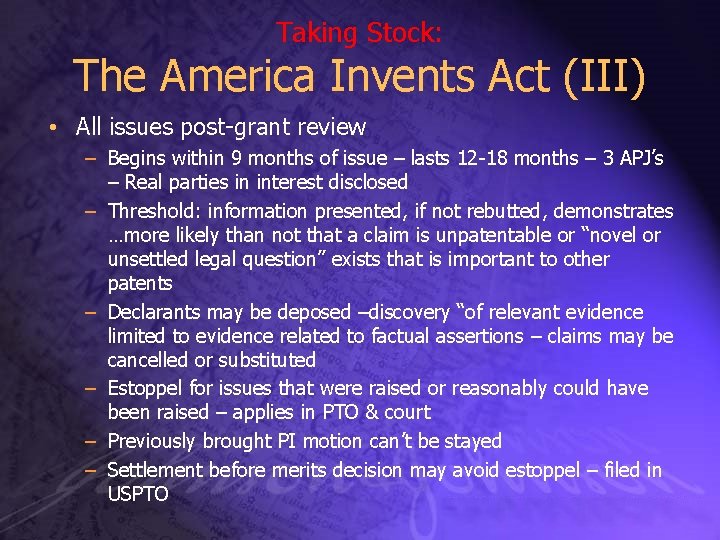 Taking Stock:
The America Invents Act (III)

• All issues post-grant review
– Begins within 9 months of issue – lasts 12-18 months – 3 APJ's – Real parties in interest disclosed
– Threshold: information presented, if not rebutted, demonstrates …more likely than not that a claim is unpatentable or "novel or unsettled legal question" exists that is important to other patents
– Declarants may be deposed –discovery "of relevant evidence limited to evidence related to factual assertions – claims may be cancelled or substituted
– Estoppel for issues that were raised or reasonably could have been raised – applies in PTO & court
– Previously brought PI motion can't be stayed
– Settlement before merits decision may avoid estoppel – filed in USPTO